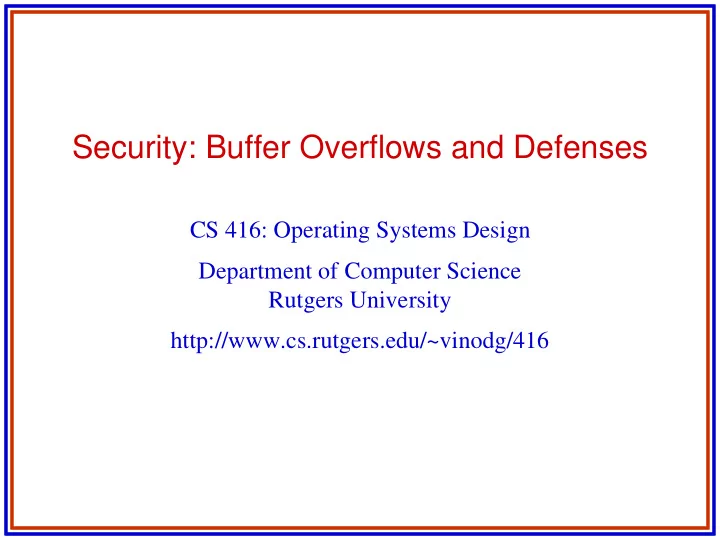 Security: Buffer Overflows and Defenses

CS 416: Operating Systems Design

Department of Computer Science
Rutgers University

http://www.cs.rutgers.edu/~vinodg/416